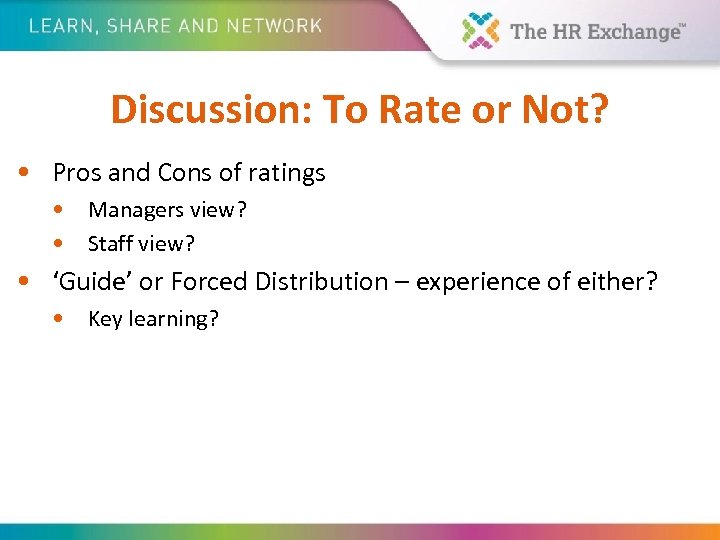 LEARN, SHARE AND NETWORK

The HR Exchange™

Discussion: To Rate or Not?

• Pros and Cons of ratings
  • Managers view?
  • Staff view?
• ‘Guide’ or Forced Distribution – experience of either?
  • Key learning?